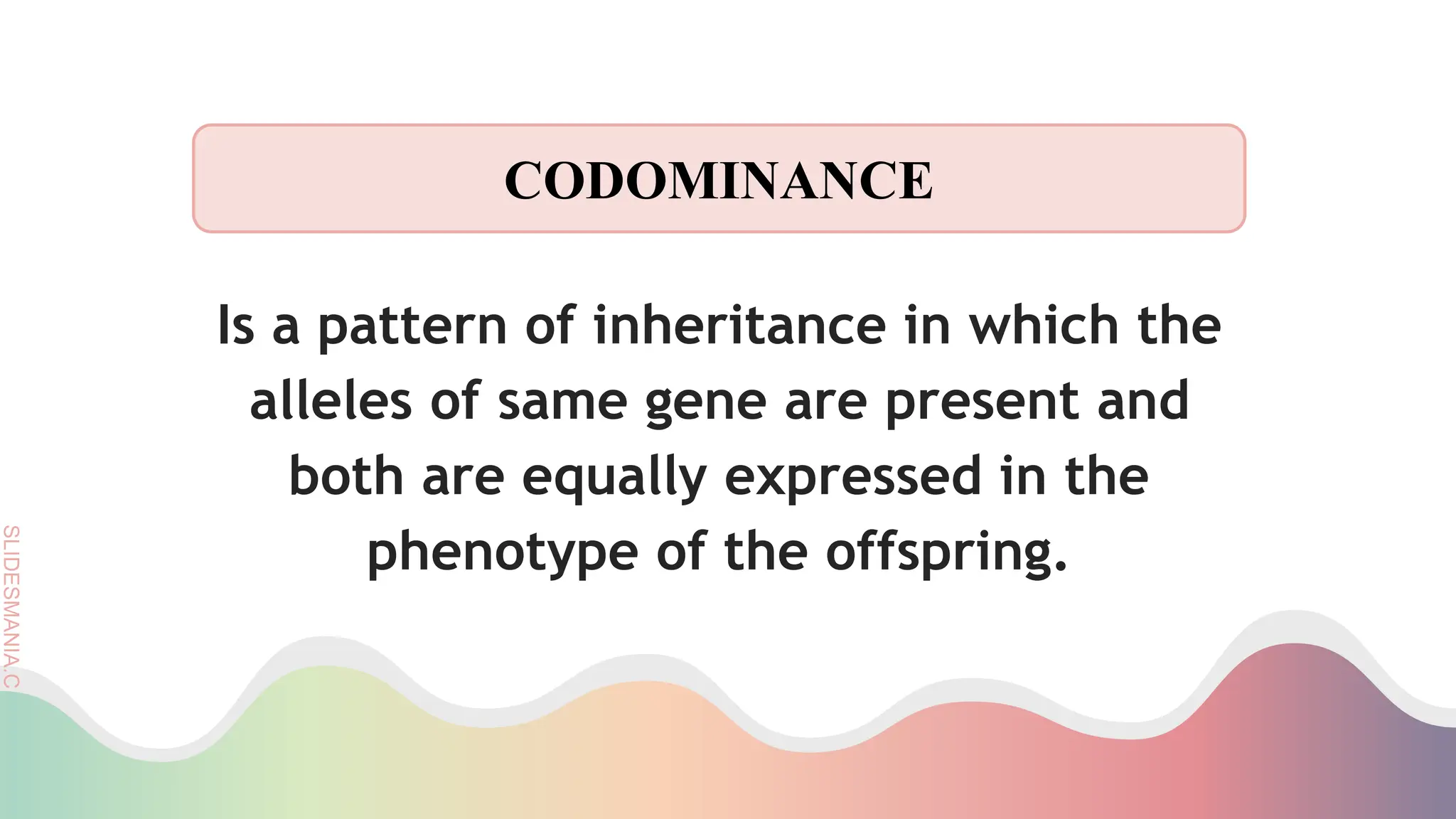 CODOMINANCE

Is a pattern of inheritance in which the alleles of same gene are present and both are equally expressed in the phenotype of the offspring.

SLIDESMANIA.C